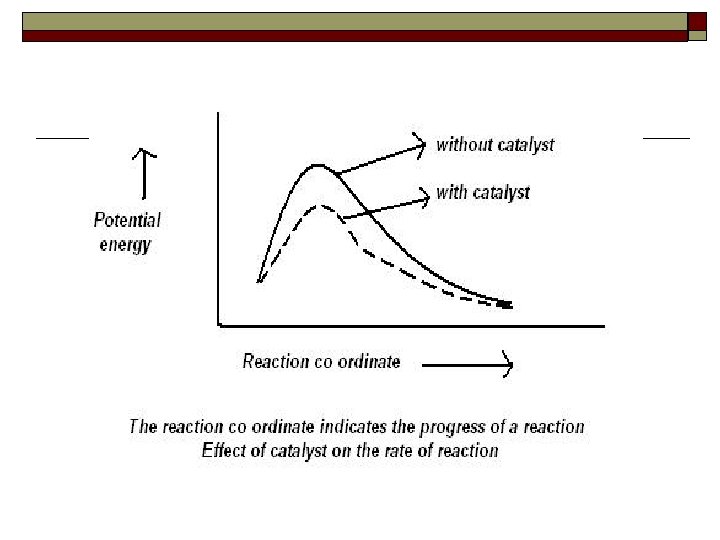 without catalyst

with catalyst

Potential energy

Reaction co ordinate

The reaction co ordinate indicates the progress of a reaction
Effect of catalyst on the rate of reaction